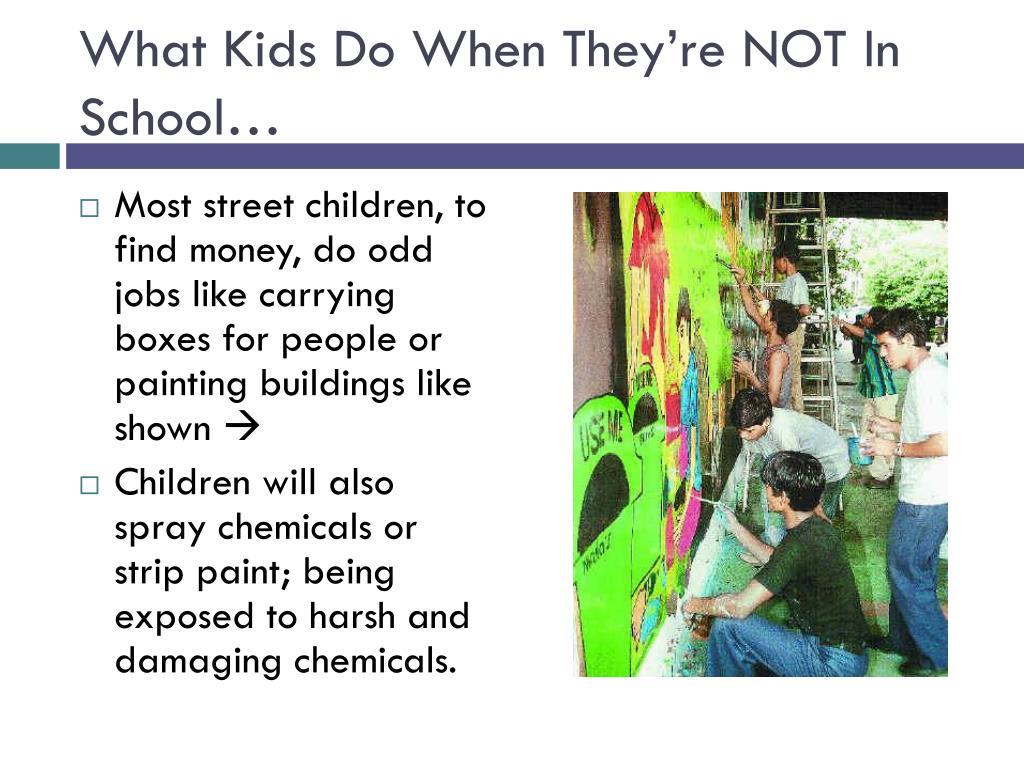 What Kids Do When They're NOT In School…

□ Most street children, to find money, do odd jobs like carrying boxes for people or painting buildings like shown →

□ Children will also spray chemicals or strip paint; being exposed to harsh and damaging chemicals.

USE ME